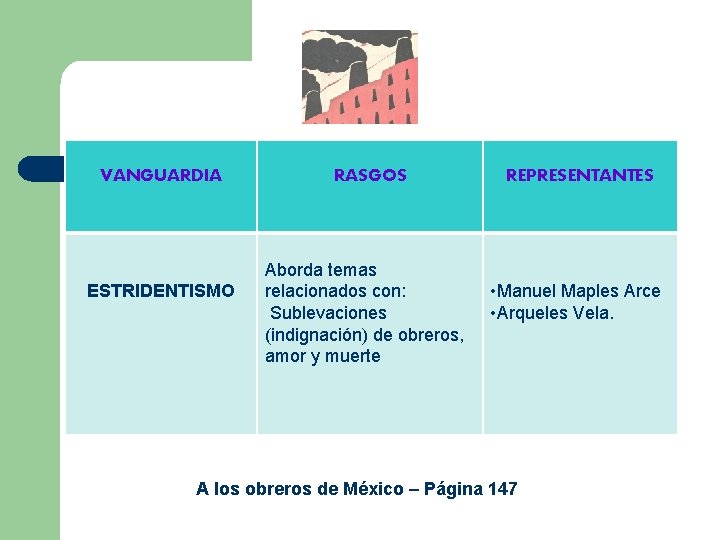 | VANGUARDIA | RASGOS | REPRESENTANTES |
|---|---|---|
| ESTRIDENTISMO | Aborda temas relacionados con: Sublevaciones (indignación) de obreros, amor y muerte | •Manuel Maples Arce •Arqueles Vela. |

A los obreros de México – Página 147